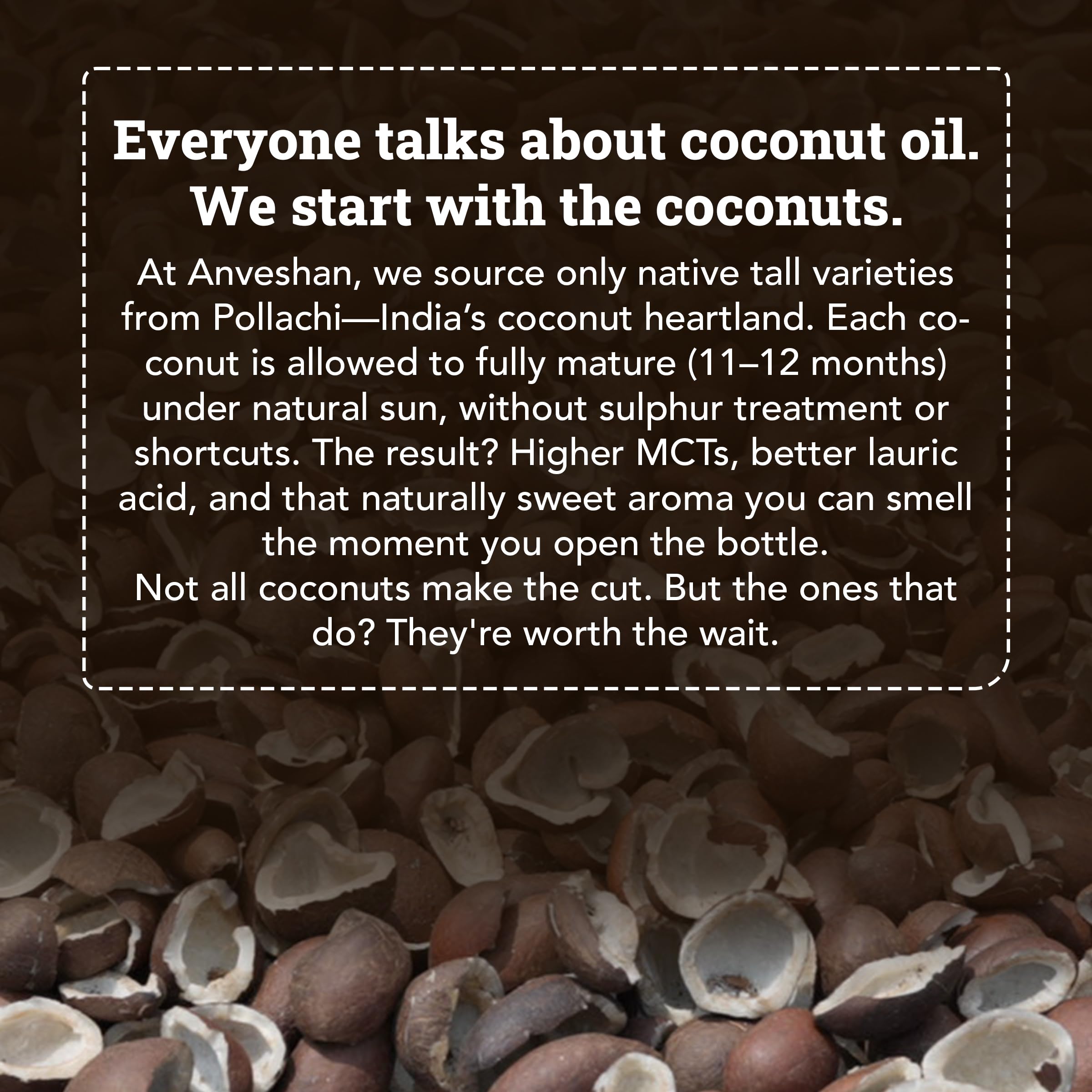 Everyone talks about coconut oil. We start with the coconuts.

At Anveshan, we source only native tall varieties from Pollachi—India's coconut heartland. Each coconut is allowed to fully mature (11–12 months) under natural sun, without sulphur treatment or shortcuts. The result? Higher MCTs, better lauric acid, and that naturally sweet aroma you can smell the moment you open the bottle.
Not all coconuts make the cut. But the ones that do? They're worth the wait.